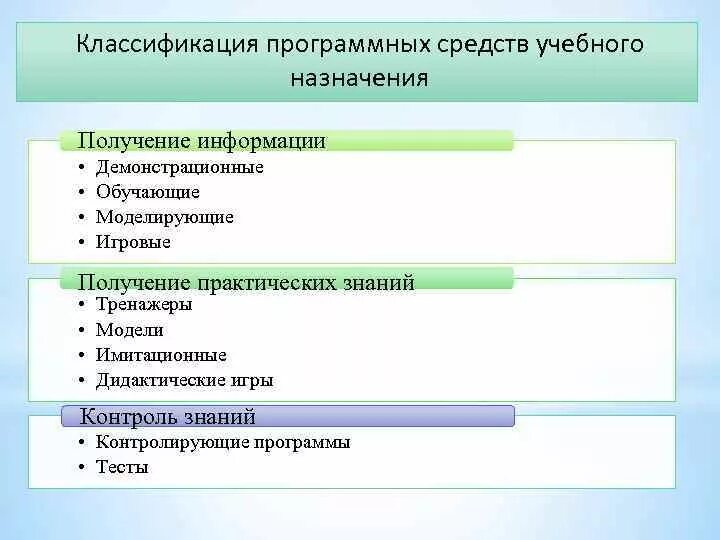 Классификация программных средств учебного назначения

Получение информации
• Демонстрационные
• Обучающие
• Моделирующие
• Игровые

Получение практических знаний
• Тренажеры
• Модели
• Имитационные
• Дидактические игры

Контроль знаний
• Контролирующие программы
• Тесты